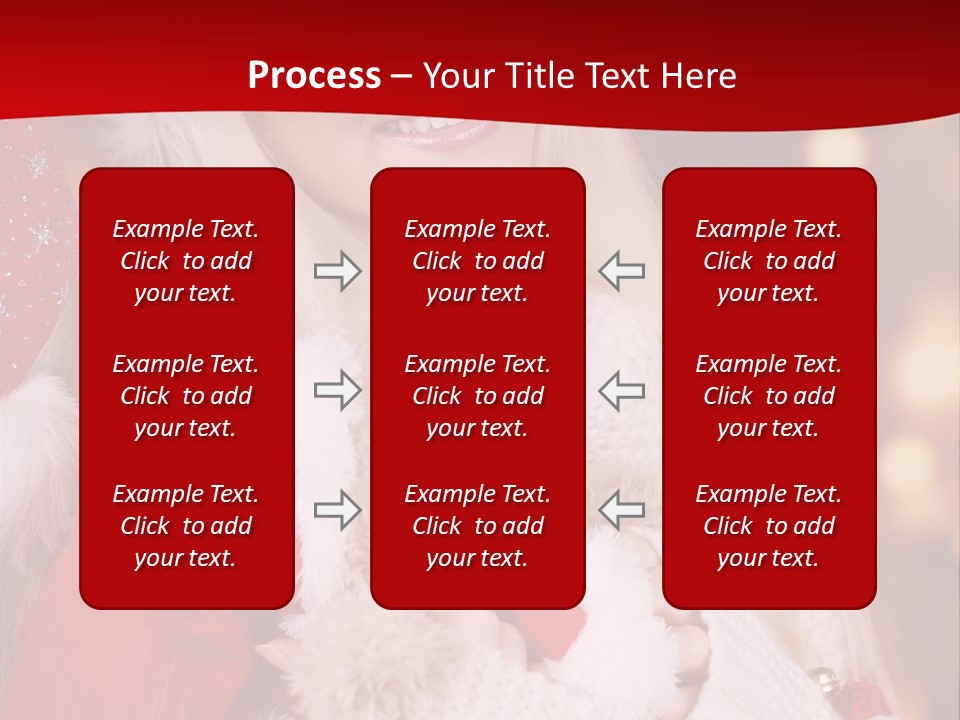 Process – Your Title Text Here

Example Text. Click to add your text.

Example Text. Click to add your text.

Example Text. Click to add your text.

Example Text. Click to add your text.

Example Text. Click to add your text.

Example Text. Click to add your text.

Example Text. Click to add your text.

Example Text. Click to add your text.

Example Text. Click to add your text.